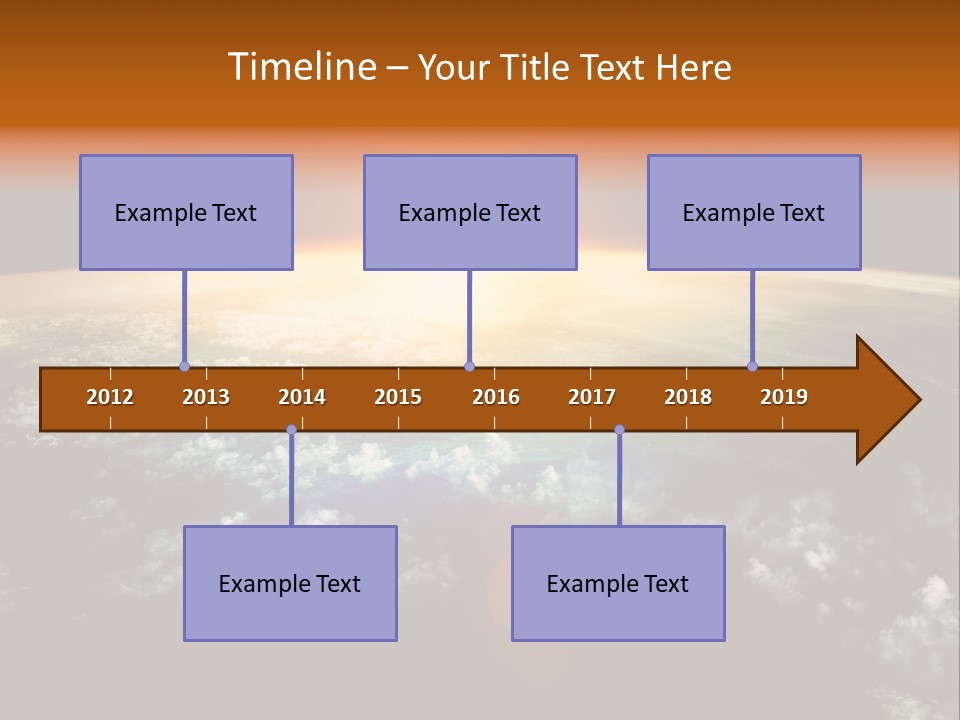 Timeline – Your Title Text Here

Example Text

Example Text

Example Text

2012 2013 2014 2015 2016 2017 2018 2019

Example Text

Example Text